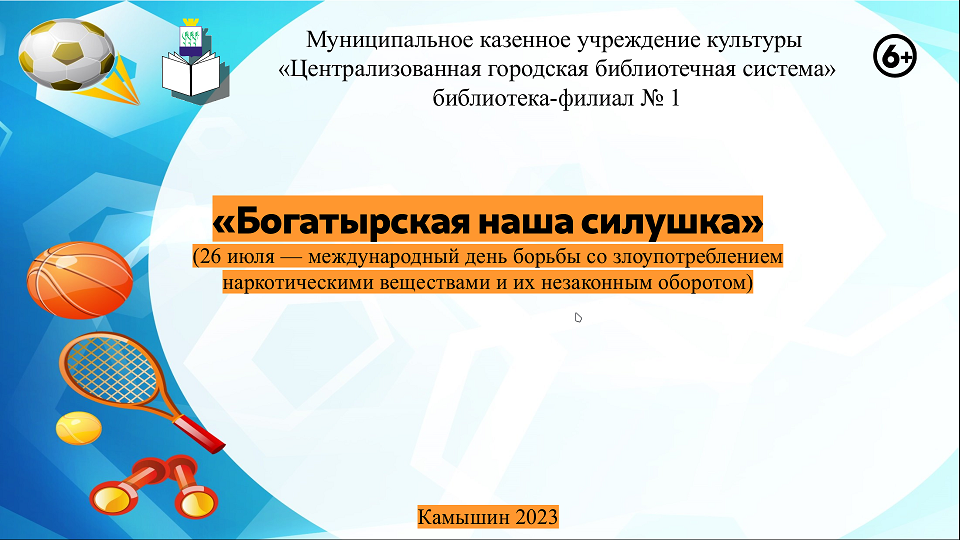 Муниципальное казенное учреждение культуры
«Централизованная городская библиотечная система»
библиотека-филиал № 1

6+

«Богатырская наша силушка»
(26 июля — международный день борьбы со злоупотреблением наркотическими веществами и их незаконным оборотом)

Камышин 2023